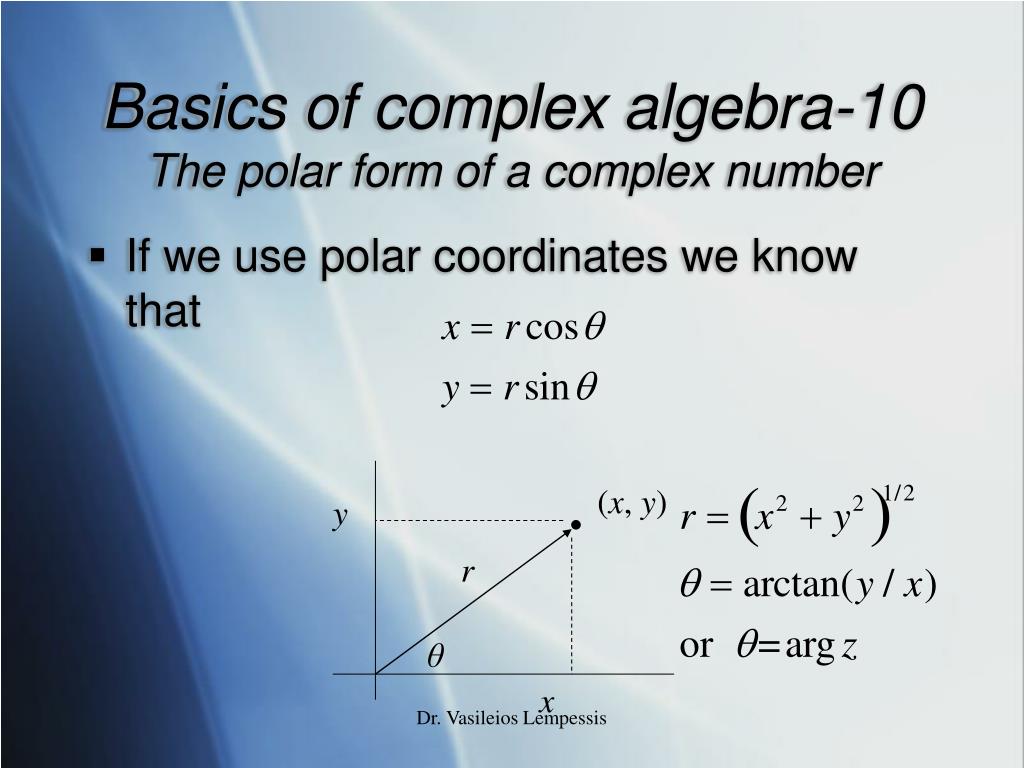 Basics of complex algebra-10
The polar form of a complex number

▪ If we use polar coordinates we know that

$x = r\cos\theta$

$y = r\sin\theta$

$y$

$(x, y)$

$r$

$\theta$

$x$

$r = \left(x^2 + y^2\right)^{1/2}$

$\theta = \arctan(y / x)$

or $\theta = \arg z$

Dr. Vasileios Lempessis